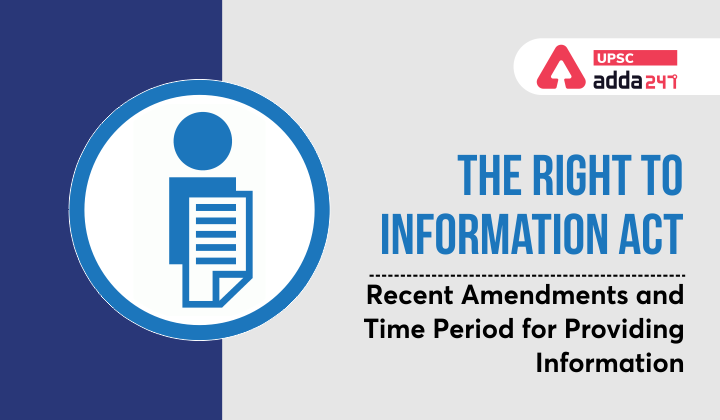 UPSC
adda 247

THE RIGHT TO INFORMATION ACT

Recent Amendments and Time Period for Providing Information